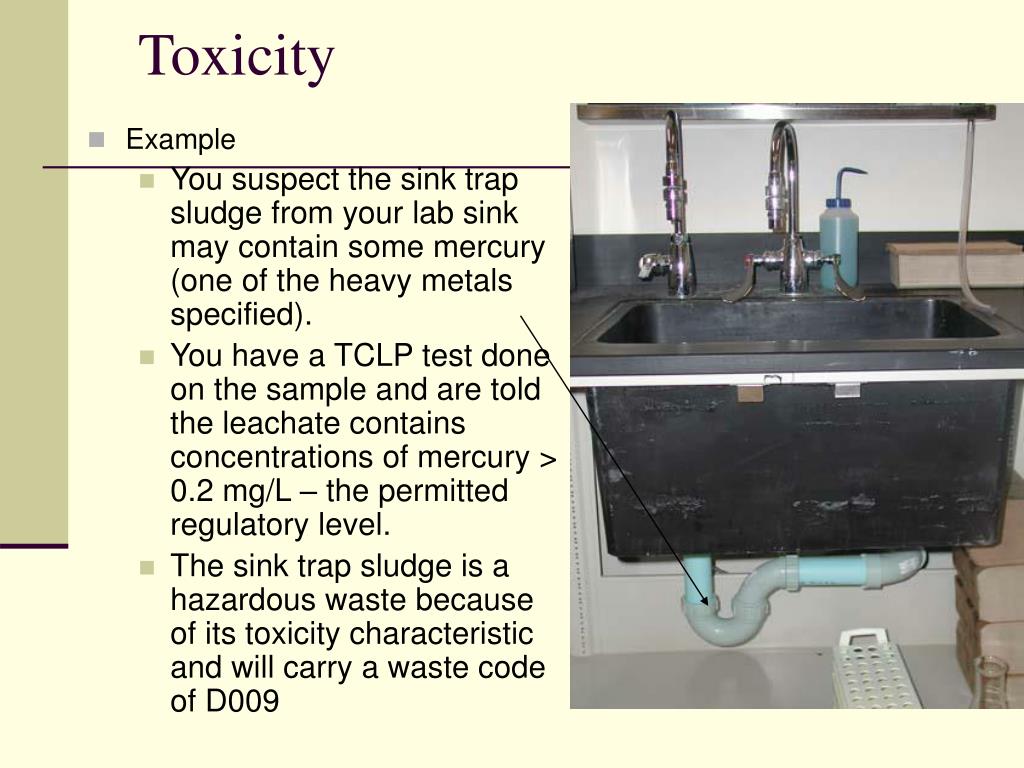 Toxicity

Example

You suspect the sink trap sludge from your lab sink may contain some mercury (one of the heavy metals specified).

You have a TCLP test done on the sample and are told the leachate contains concentrations of mercury > 0.2 mg/L – the permitted regulatory level.

The sink trap sludge is a hazardous waste because of its toxicity characteristic and will carry a waste code of D009